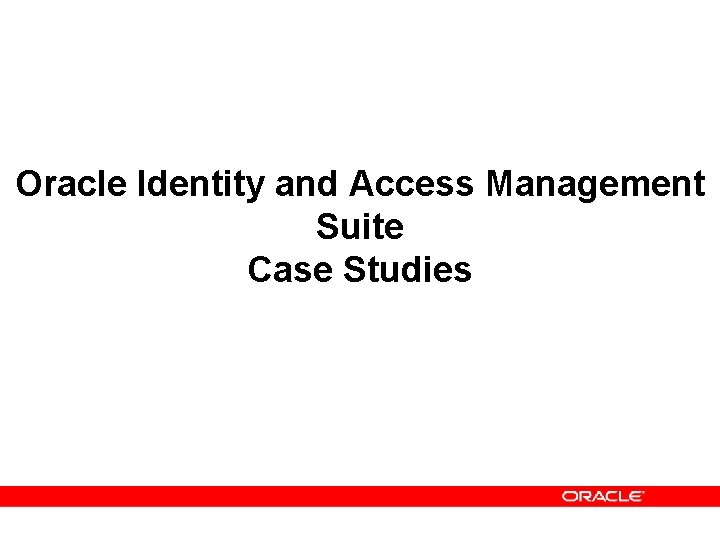 Oracle Identity and Access Management Suite
Case Studies

ORACLE